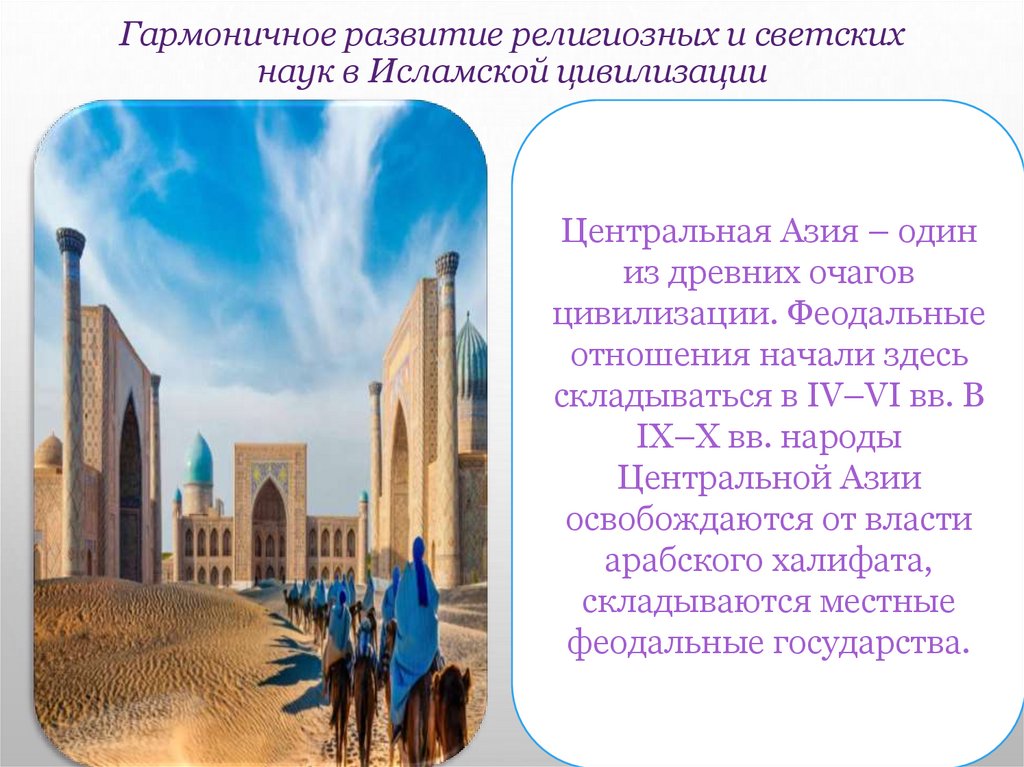 Гармоничное развитие религиозных и светских наук в Исламской цивилизации

Центральная Азия – один из древних очагов цивилизации. Феодальные отношения начали здесь складываться в IV–VI вв. В IX–X вв. народы Центральной Азии освобождаются от власти арабского халифата, складываются местные феодальные государства.